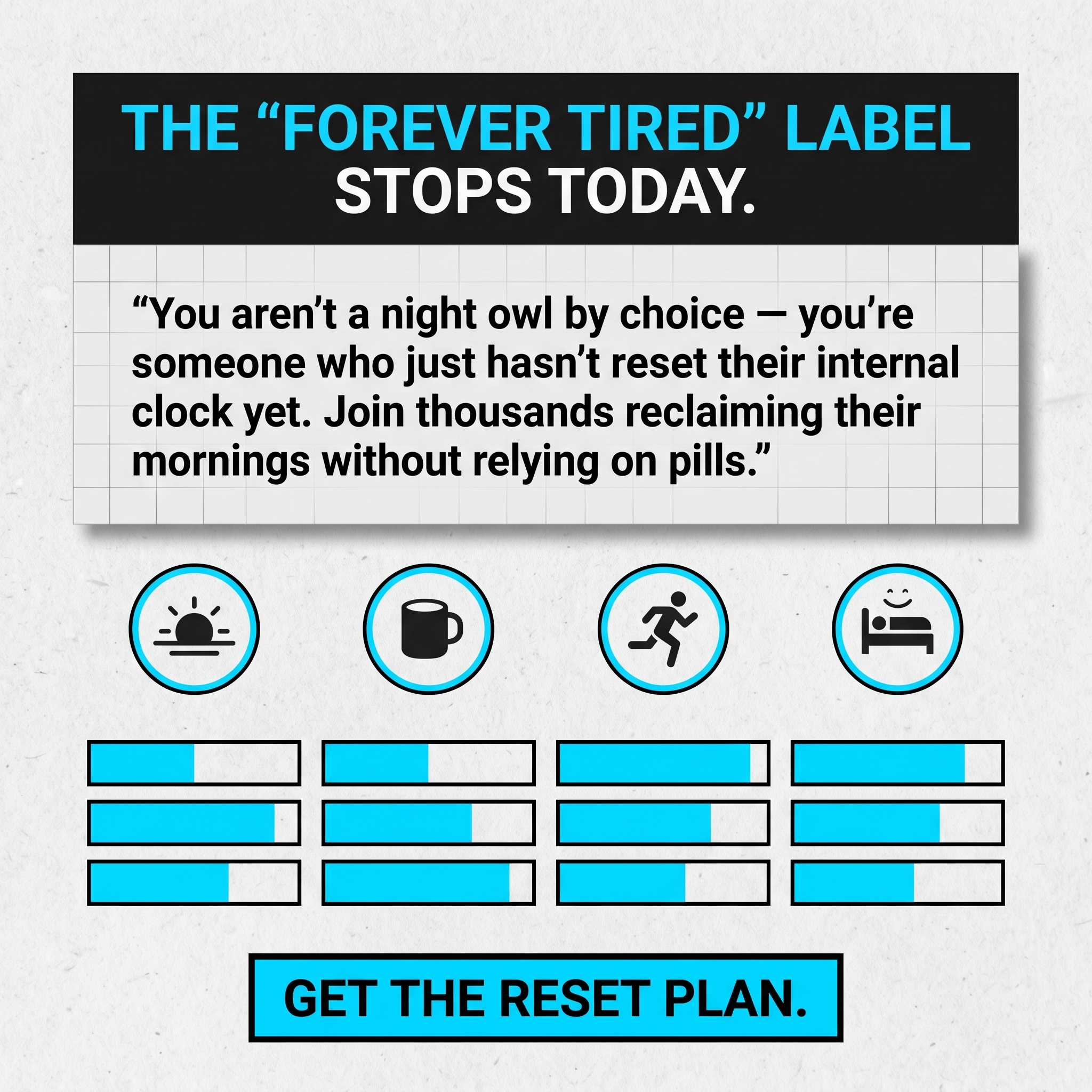 THE “FOREVER TIRED” LABEL STOPS TODAY.

“You aren’t a night owl by choice — you’re someone who just hasn’t reset their internal clock yet. Join thousands reclaiming their mornings without relying on pills.”

GET THE RESET PLAN.